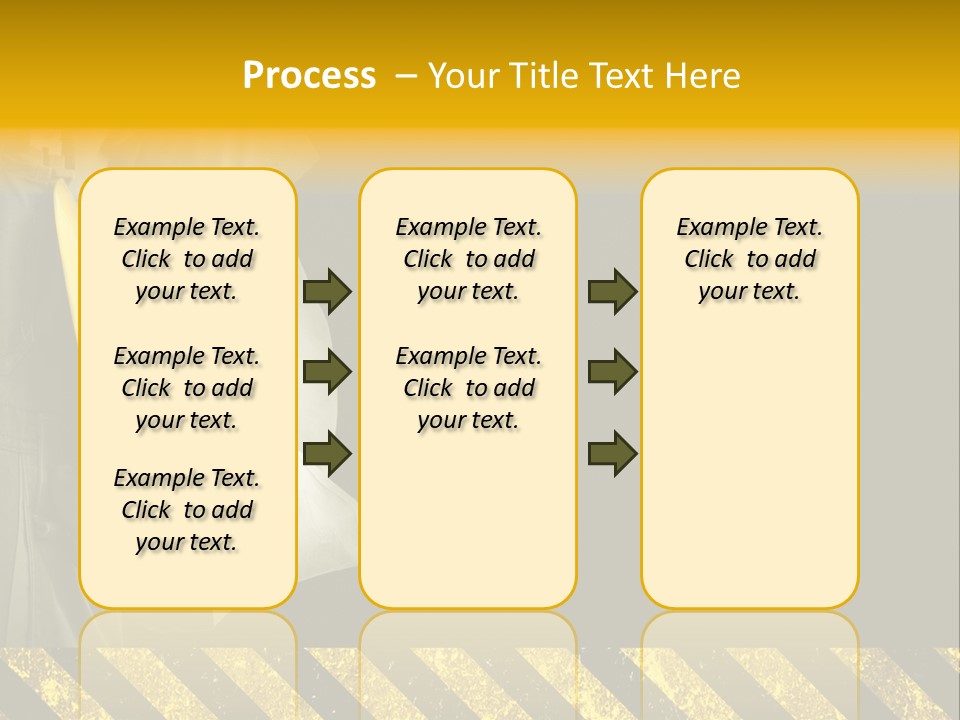 Process – Your Title Text Here

Example Text. Click to add your text.

Example Text. Click to add your text.

Example Text. Click to add your text.

Example Text. Click to add your text.

Example Text. Click to add your text.

Example Text. Click to add your text.